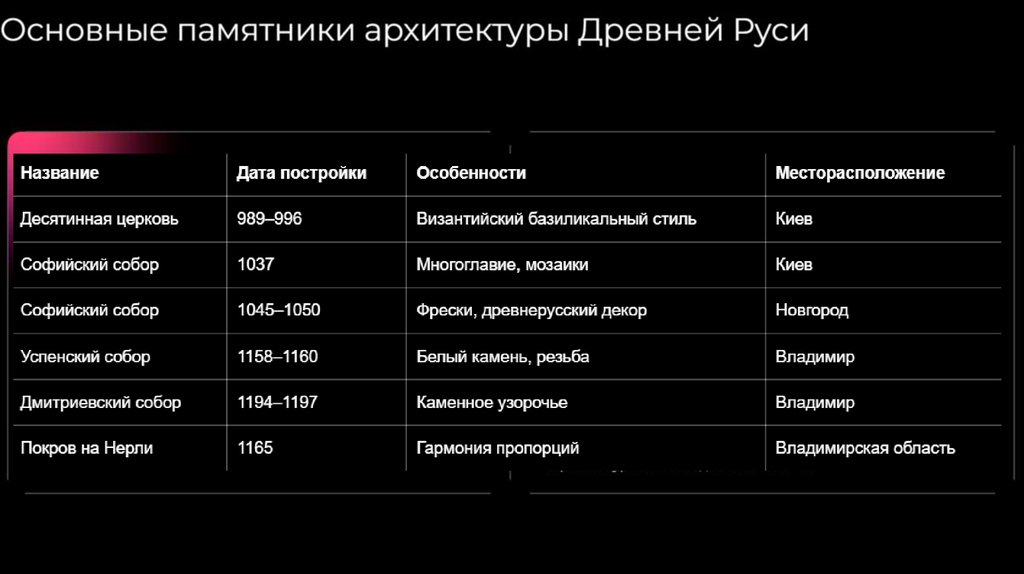 Основные памятники архитектуры Древней Руси

| Название | Дата постройки | Особенности | Месторасположение |
|---|---|---|---|
| Десятинная церковь | 989–996 | Византийский базиликальный стиль | Киев |
| Софийский собор | 1037 | Многоглавие, мозаики | Киев |
| Софийский собор | 1045–1050 | Фрески, древнерусский декор | Новгород |
| Успенский собор | 1158–1160 | Белый камень, резьба | Владимир |
| Дмитриевский собор | 1194–1197 | Каменное узорочье | Владимир |
| Покров на Нерли | 1165 | Гармония пропорций | Владимирская область |